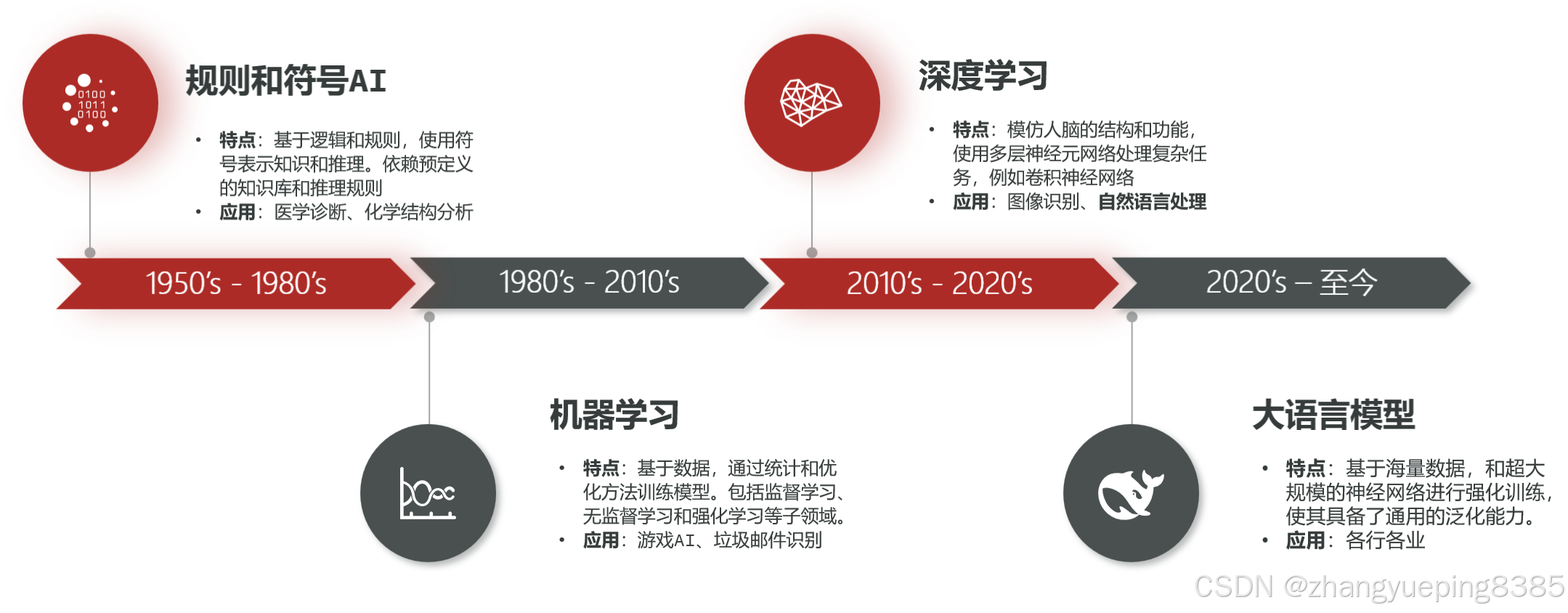 0100
1011
0100

规则和符号AI

• 特点：基于逻辑和规则，使用符号表示知识和推理。依赖预定义的知识库和推理规则
• 应用：医学诊断、化学结构分析

深度学习

• 特点：模仿人脑的结构和功能，使用多层神经元网络处理复杂任务，例如卷积神经网络
• 应用：图像识别、自然语言处理

1950's - 1980's

1980's - 2010's

2010's - 2020's

2020's – 至今

机器学习

• 特点：基于数据，通过统计和优化方法训练模型。包括监督学习、无监督学习和强化学习等子领域。
• 应用：游戏AI、垃圾邮件识别

大语言模型

• 特点：基于海量数据，和超大规模的神经网络进行强化训练，使其具备了通用的泛化能力。
• 应用：各行各业

CSDN @zhangyueping8385